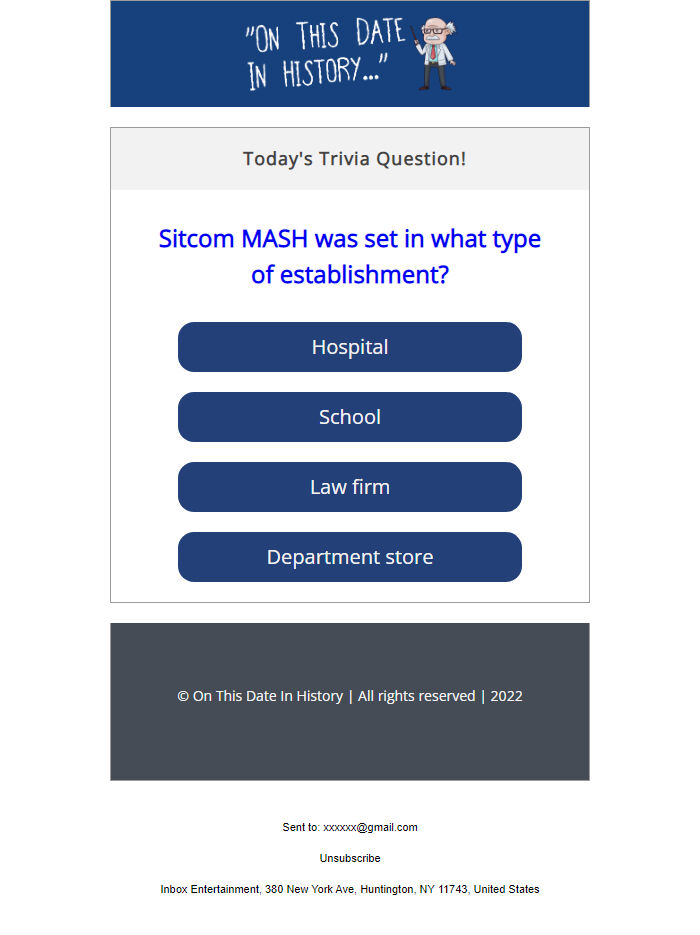 "ON THIS DATE IN HISTORY..."

Today's Trivia Question!

Sitcom MASH was set in what type of establishment?

Hospital

School

Law firm

Department store

© On This Date In History | All rights reserved | 2022

Sent to: xxxxxx@gmail.com

Unsubscribe

Inbox Entertainment, 380 New York Ave, Huntington, NY 11743, United States